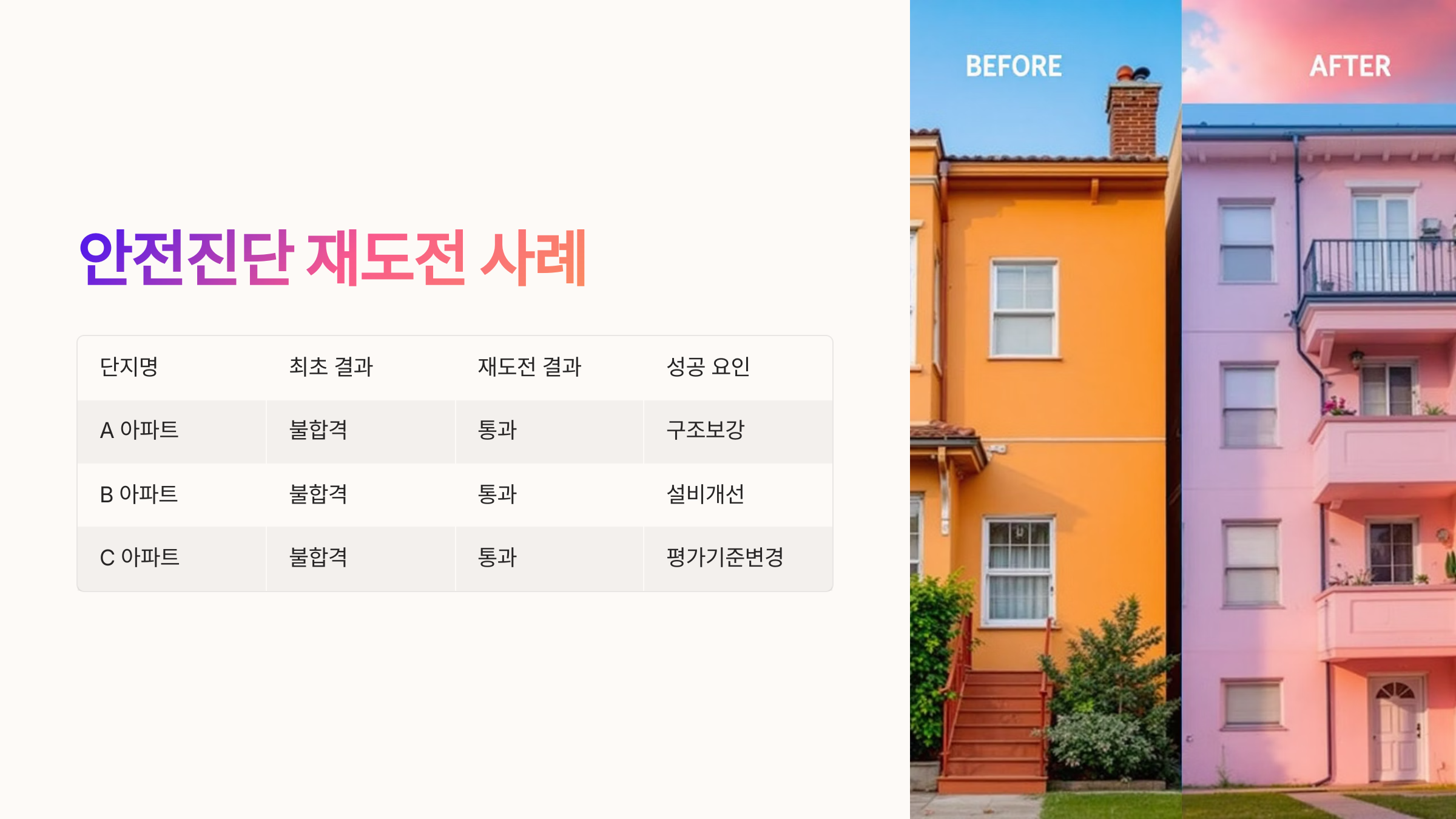 안전진단 재도전 사례

| 단지명 | 최초 결과 | 재도전 결과 | 성공 요인 |
|---|---|---|---|
| A 아파트 | 불합격 | 통과 | 구조보강 |
| B 아파트 | 불합격 | 통과 | 설비개선 |
| C 아파트 | 불합격 | 통과 | 평가기준변경 |

BEFORE

AFTER